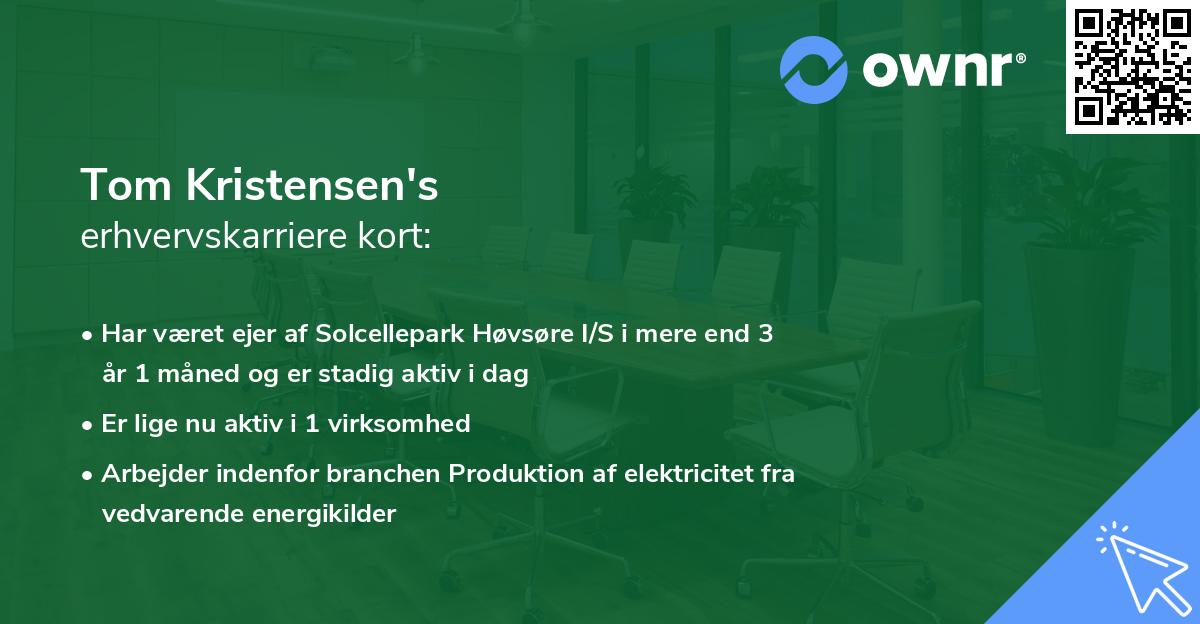 ownr®

Tom Kristensen's
erhvervskarriere kort:

• Har været ejer af Solcellepark Høvsøre I/S i mere end 3 år 1 måned og er stadig aktiv i dag

• Er lige nu aktiv i 1 virksomhed

• Arbejder indenfor branchen Produktion af elektricitet fra vedvarende energikilder